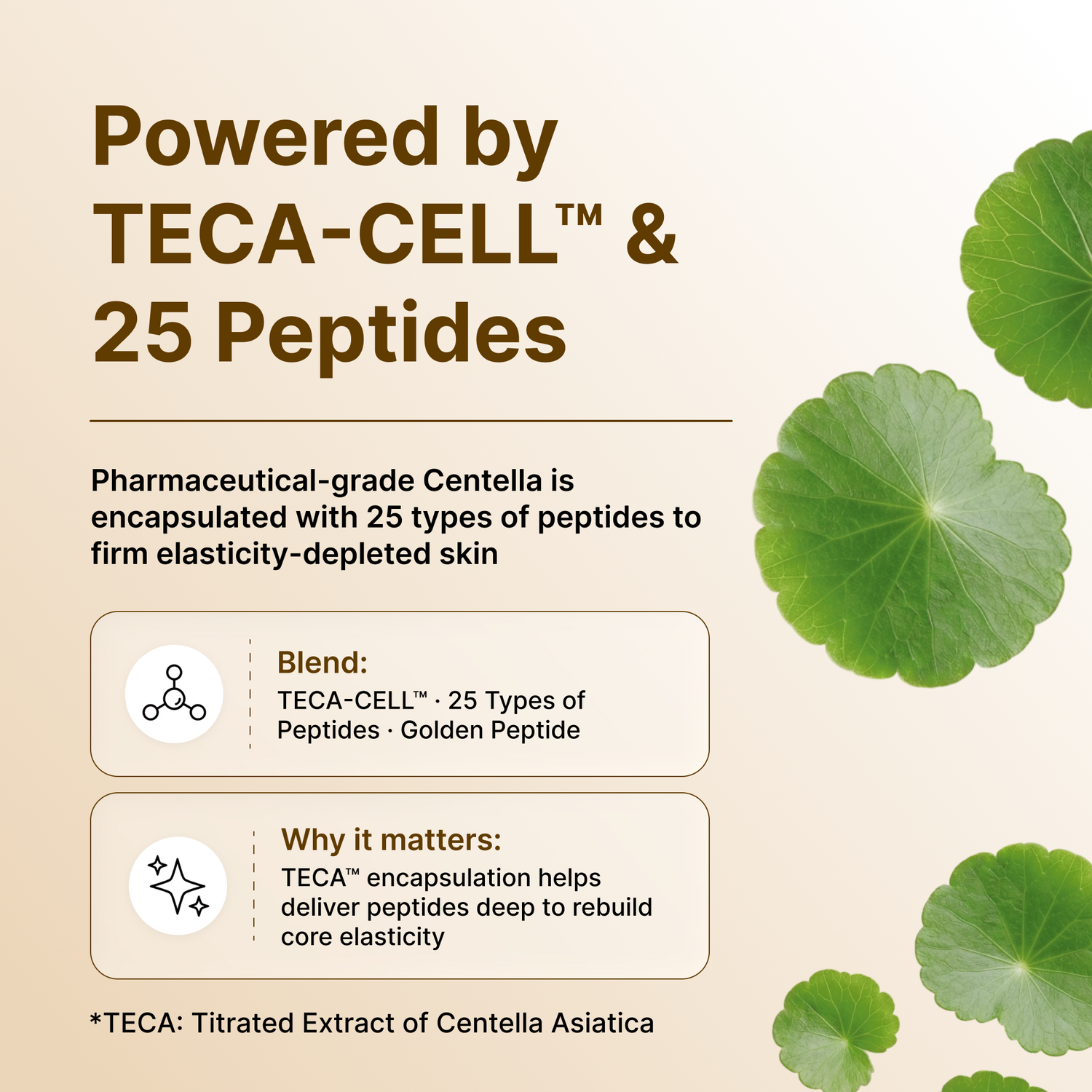 Powered by TECA-CELL™ & 25 Peptides

Pharmaceutical-grade Centella is encapsulated with 25 types of peptides to firm elasticity-depleted skin

Blend:
TECA-CELL™ · 25 Types of Peptides · Golden Peptide

Why it matters:
TECA™ encapsulation helps deliver peptides deep to rebuild core elasticity

*TECA: Titrated Extract of Centella Asiatica